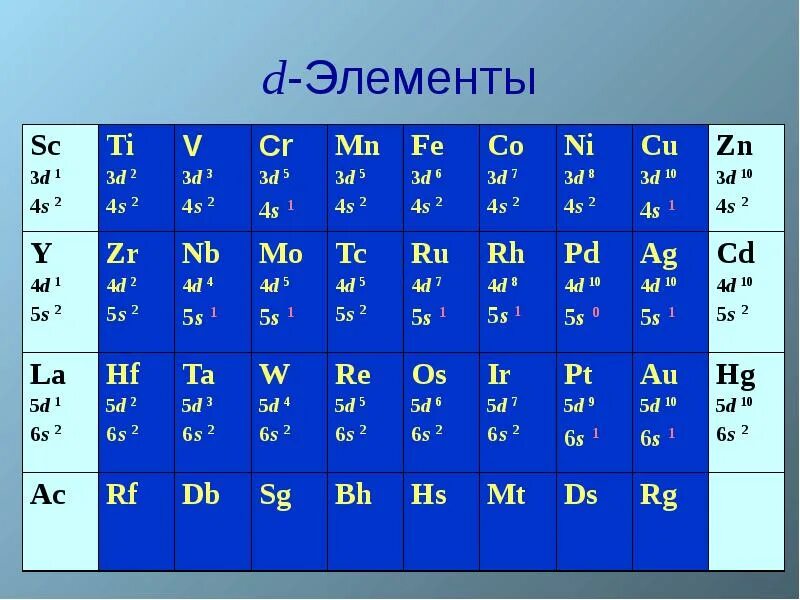 $d$-Элементы

| Sc $3d^1$ $4s^2$ | Ti $3d^2$ $4s^2$ | V $3d^3$ $4s^2$ | Cr $3d^5$ $4s^1$ | Mn $3d^5$ $4s^2$ | Fe $3d^6$ $4s^2$ | Co $3d^7$ $4s^2$ | Ni $3d^8$ $4s^2$ | Cu $3d^{10}$ $4s^1$ | Zn $3d^{10}$ $4s^2$ |
|---|---|---|---|---|---|---|---|---|---|
| Y $4d^1$ $5s^2$ | Zr $4d^2$ $5s^2$ | Nb $4d^4$ $5s^1$ | Mo $4d^5$ $5s^1$ | Tc $4d^5$ $5s^2$ | Ru $4d^7$ $5s^1$ | Rh $4d^8$ $5s^1$ | Pd $4d^{10}$ $5s^0$ | Ag $4d^{10}$ $5s^1$ | Cd $4d^{10}$ $5s^2$ |
| La $5d^1$ $6s^2$ | Hf $5d^2$ $6s^2$ | Ta $5d^3$ $6s^2$ | W $5d^4$ $6s^2$ | Re $5d^5$ $6s^2$ | Os $5d^6$ $6s^2$ | Ir $5d^7$ $6s^2$ | Pt $5d^9$ $6s^1$ | Au $5d^{10}$ $6s^1$ | Hg $5d^{10}$ $6s^2$ |
| Ac | Rf | Db | Sg | Bh | Hs | Mt | Ds | Rg | |